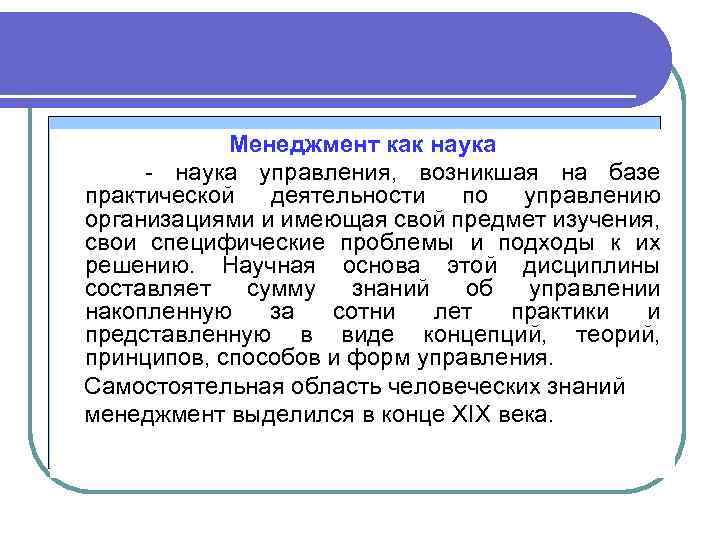 Менеджмент как наука

- наука управления, возникшая на базе практической деятельности по управлению организациями и имеющая свой предмет изучения, свои специфические проблемы и подходы к их решению. Научная основа этой дисциплины составляет сумму знаний об управлении накопленную за сотни лет практики и представленную в виде концепций, теорий, принципов, способов и форм управления.

Самостоятельная область человеческих знаний менеджмент выделился в конце XIX века.